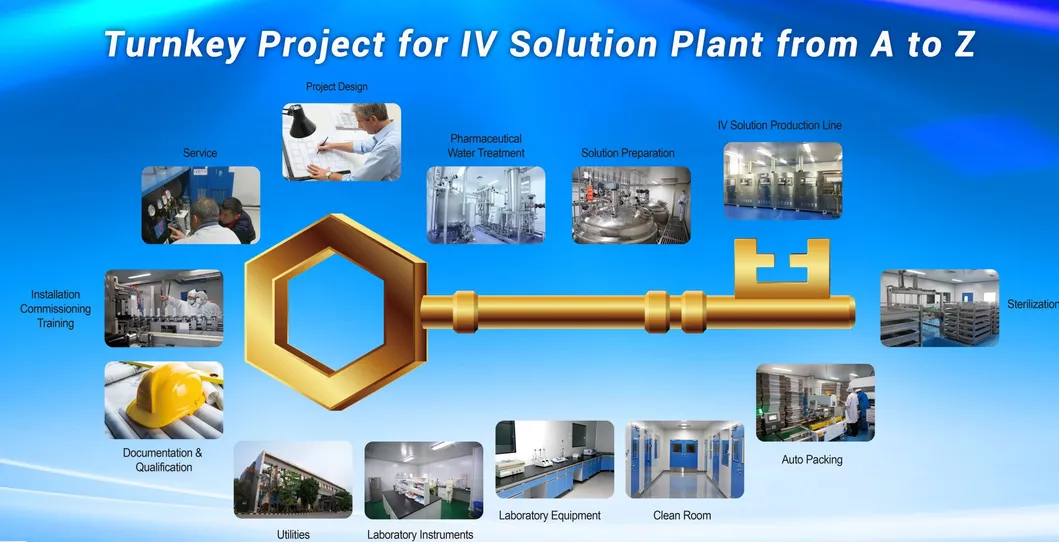 Turnkey Project for IV Solution Plant from A to Z

Project Design

Service

Pharmaceutical Water Treatment

Solution Preparation

IV Solution Production Line

Installation Commissioning Training

Sterilization

Documentation & Qualification

Auto Packing

Utilities

Laboratory Instruments

Laboratory Equipment

Clean Room